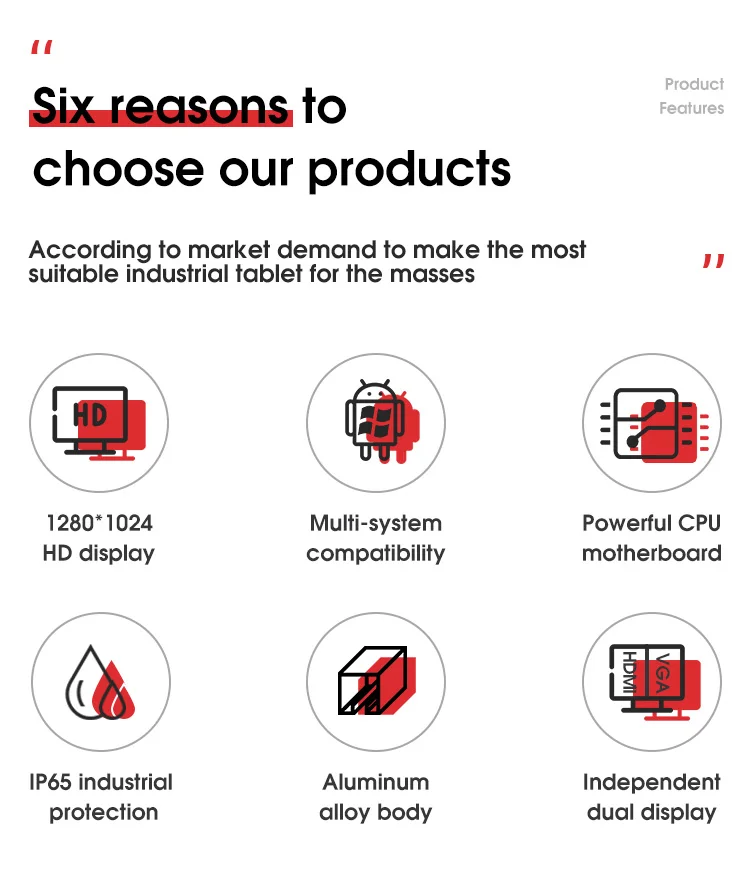 "

Six reasons to choose our products

Product Features

According to market demand to make the most suitable industrial tablet for the masses

"

HD

1280*1024 HD display

Multi-system compatibility

Powerful CPU motherboard

IP65 industrial protection

Aluminum alloy body

HDMI

VGA

Independent dual display